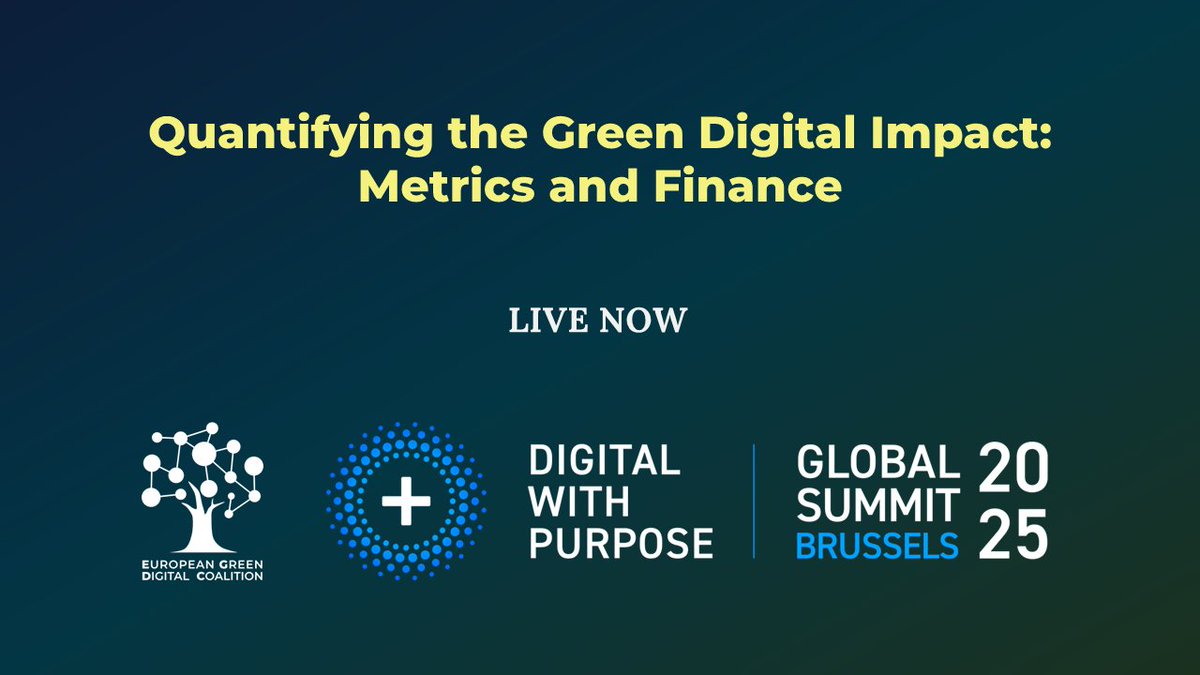 Quantifying the Green Digital Impact: Metrics and Finance

LIVE NOW

EUROPEAN GREEN DIGITAL COALITION

DIGITAL WITH PURPOSE

GLOBAL SUMMIT BRUSSELS 20 25